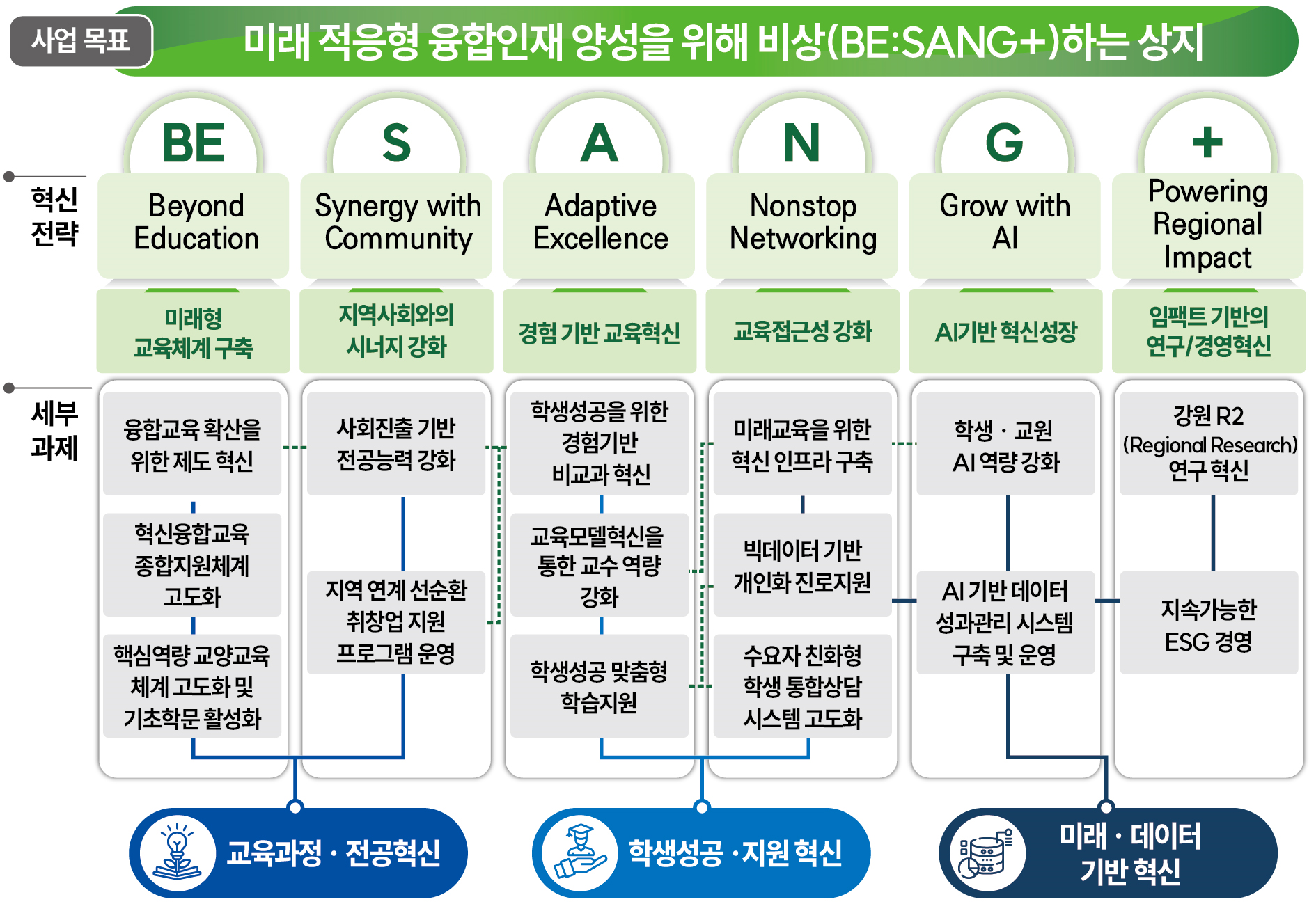 사업 목표

미래 적응형 융합인재 양성을 위해 비상(BE:SANG+)하는 상지

혁신 전략

BE
Beyond Education
미래형 교육체계 구축

S
Synergy with Community
지역사회와의 시너지 강화

A
Adaptive Excellence
경험 기반 교육혁신

N
Nonstop Networking
교육접근성 강화

G
Grow with AI
AI기반 혁신성장

+
Powering Regional Impact
임팩트 기반의 연구/경영혁신

세부 과제

융합교육 확산을 위한 제도 혁신

혁신융합교육 종합지원체계 고도화

핵심역량 교양교육 체계 고도화 및 기초학문 활성화

사회진출 기반 전공능력 강화

지역 연계 선순환 취창업 지원 프로그램 운영

학생성공을 위한 경험기반 비교과 혁신

교육모델혁신을 통한 교수 역량 강화

학생성공 맞춤형 학습지원

미래교육을 위한 혁신 인프라 구축

빅데이터 기반 개인화 진로지원

수요자 친화형 학생 통합상담 시스템 고도화

학생 · 교원 AI 역량 강화

AI 기반 데이터 성과관리 시스템 구축 및 운영

강원 R2 (Regional Research) 연구 혁신

지속가능한 ESG 경영

교육과정 · 전공혁신

학생성공 ·지원 혁신

미래 · 데이터 기반 혁신